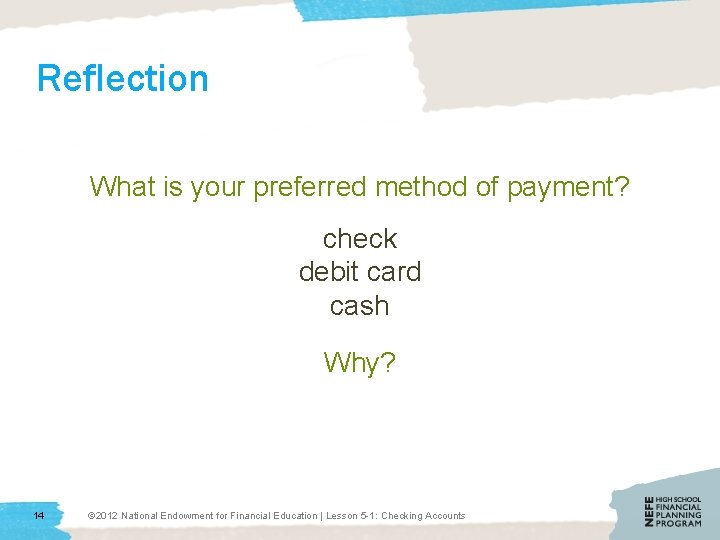 Reflection

What is your preferred method of payment?

check
debit card
cash

Why?

14

©2012 National Endowment for Financial Education | Lesson 5-1: Checking Accounts

NEFE HIGH SCHOOL FINANCIAL PLANNING PROGRAM